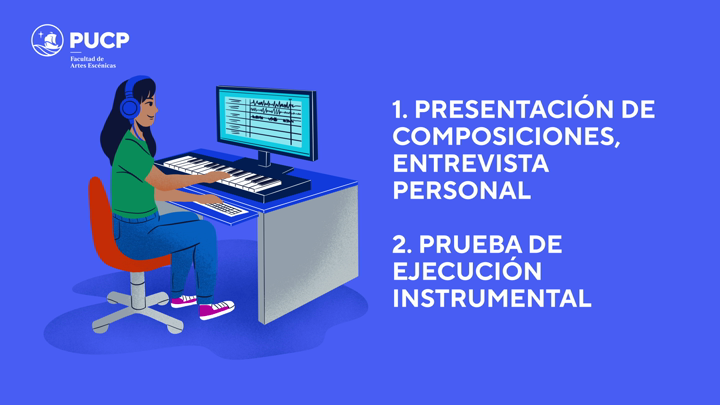 PUCP
Facultad de Artes Escénicas

1. PRESENTACIÓN DE COMPOSICIONES, ENTREVISTA PERSONAL

2. PRUEBA DE EJECUCIÓN INSTRUMENTAL